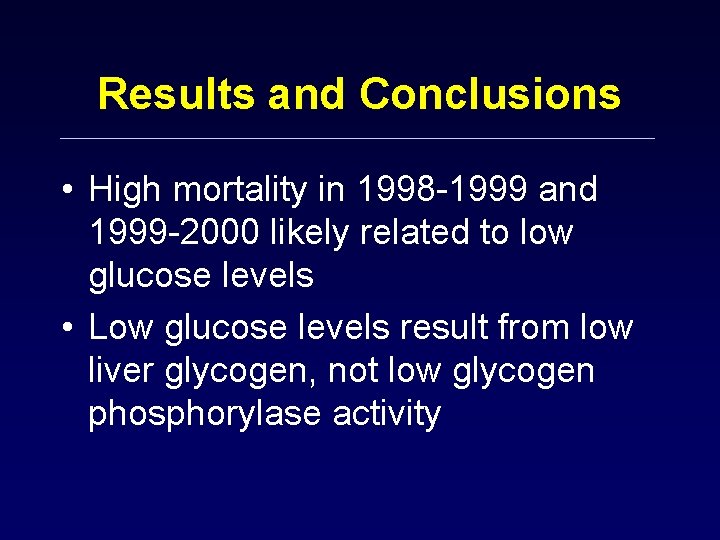 Results and Conclusions

• High mortality in 1998-1999 and 1999-2000 likely related to low glucose levels
• Low glucose levels result from low liver glycogen, not low glycogen phosphorylase activity